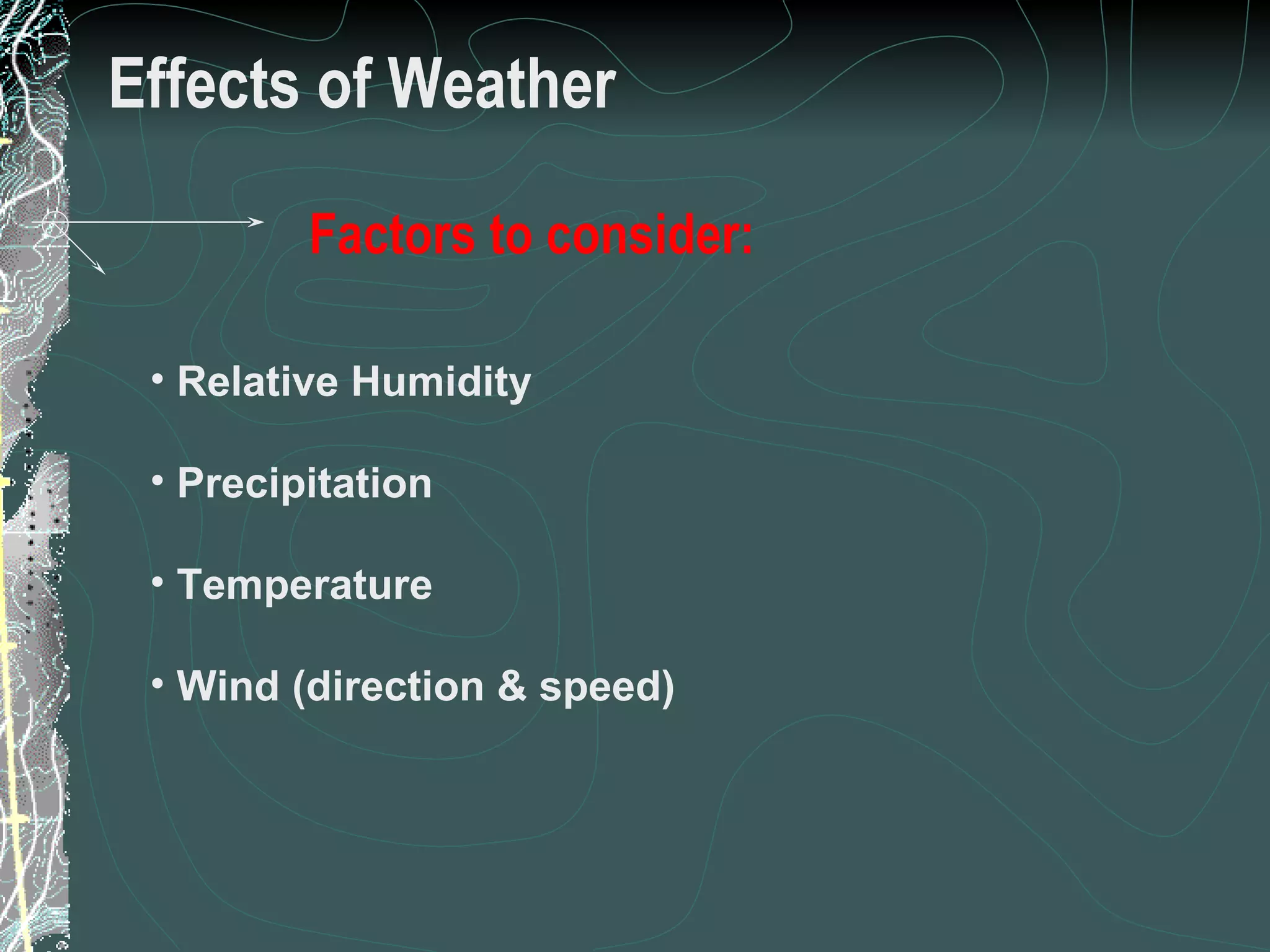 Effects of Weather

Factors to consider:

• Relative Humidity

• Precipitation

• Temperature

• Wind (direction & speed)